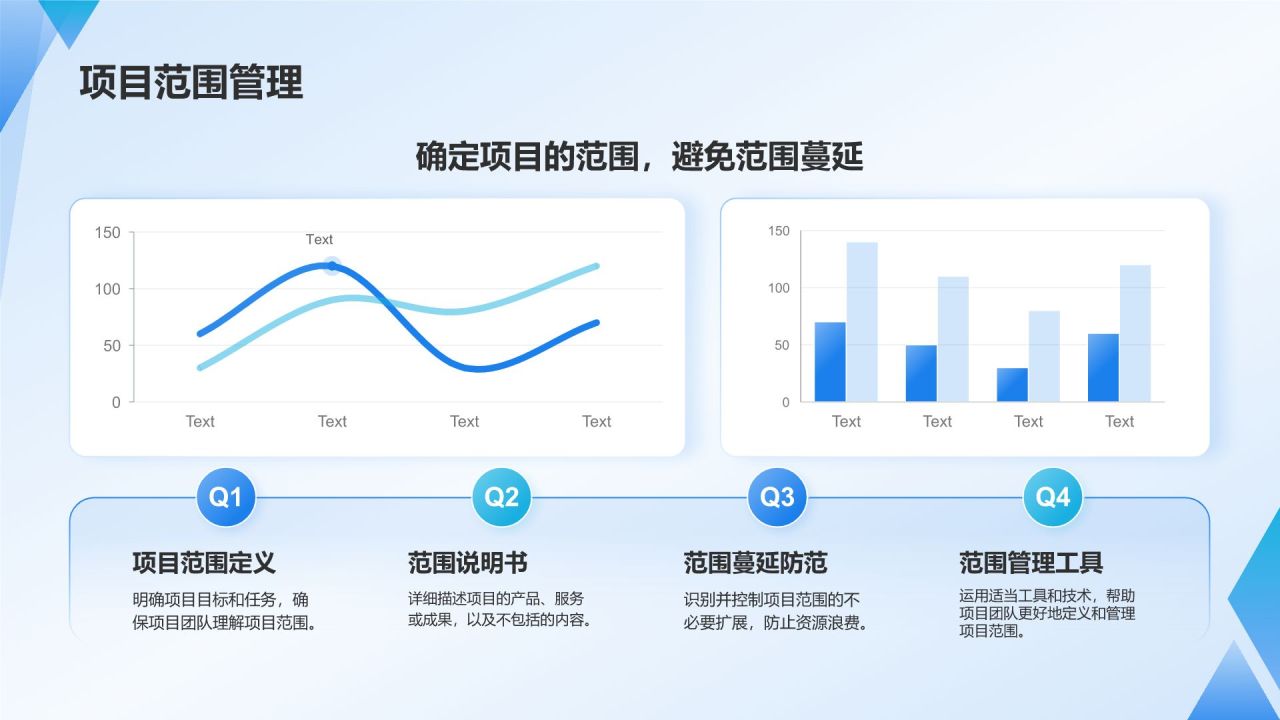 项目范围管理

确定项目的范围，避免范围蔓延

150
100
50
0
Text
Text
Text
Text
Text

150
100
50
0
Text
Text
Text
Text

Q1
项目范围定义
明确项目目标和任务，确保项目团队理解项目范围。

Q2
范围说明书
详细描述项目的产品、服务或成果，以及不包括的内容。

Q3
范围蔓延防范
识别并控制项目范围的不必要扩展，防止资源浪费。

Q4
范围管理工具
运用适当工具和技术，帮助项目团队更好地定义和管理项目范围。